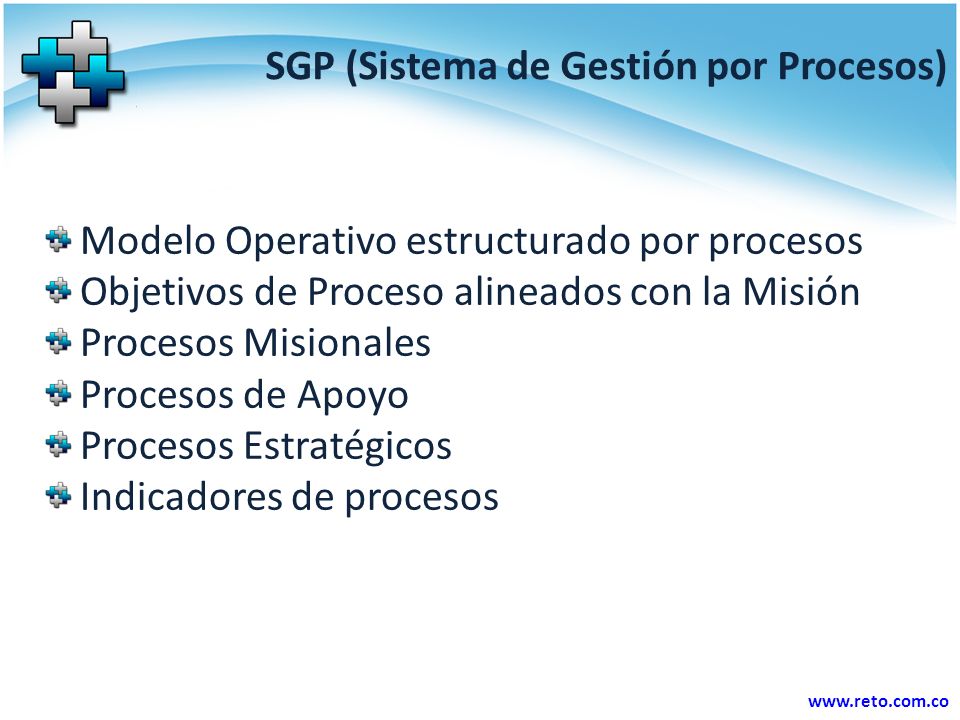 SGP (Sistema de Gestión por Procesos)

Modelo Operativo estructurado por procesos
Objetivos de Proceso alineados con la Misión
Procesos Misionales
Procesos de Apoyo
Procesos Estratégicos
Indicadores de procesos

www.reto.com.co